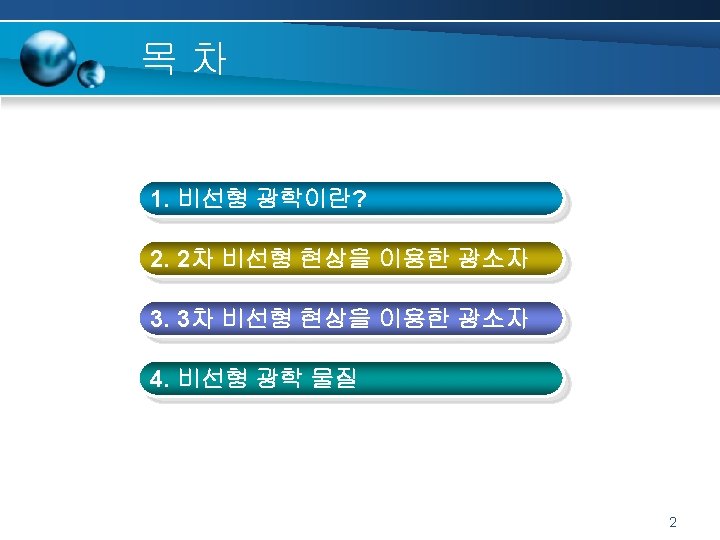 목 차

1. 비선형 광학이란?

2. 2차 비선형 현상을 이용한 광소자

3. 3차 비선형 현상을 이용한 광소자

4. 비선형 광학 물질

2